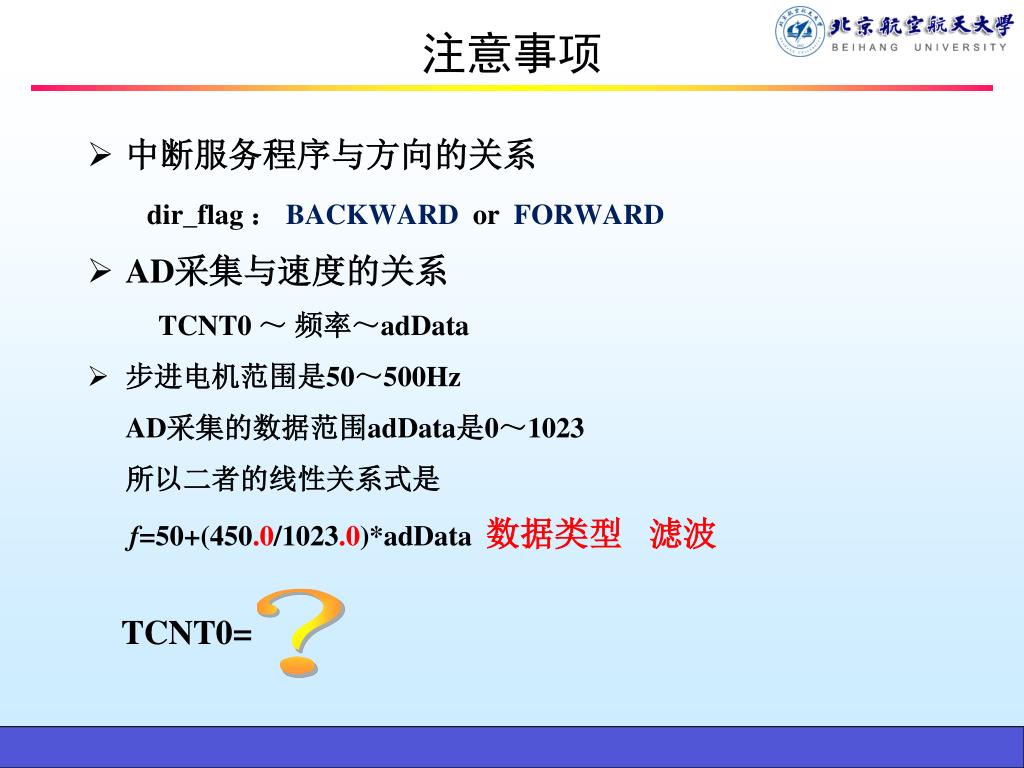 注意事项

北京航空航天大学
BEIHANG UNIVERSITY

➢ 中断服务程序与方向的关系

dir_flag： BACKWARD or FORWARD

➢ AD采集与速度的关系

TCNT0 ～ 频率～adData

➢ 步进电机范围是50～500Hz

AD采集的数据范围adData是0～1023

所以二者的线性关系式是

$f$=50+(450.0/1023.0)*adData 数据类型 滤波

TCNT0= ?